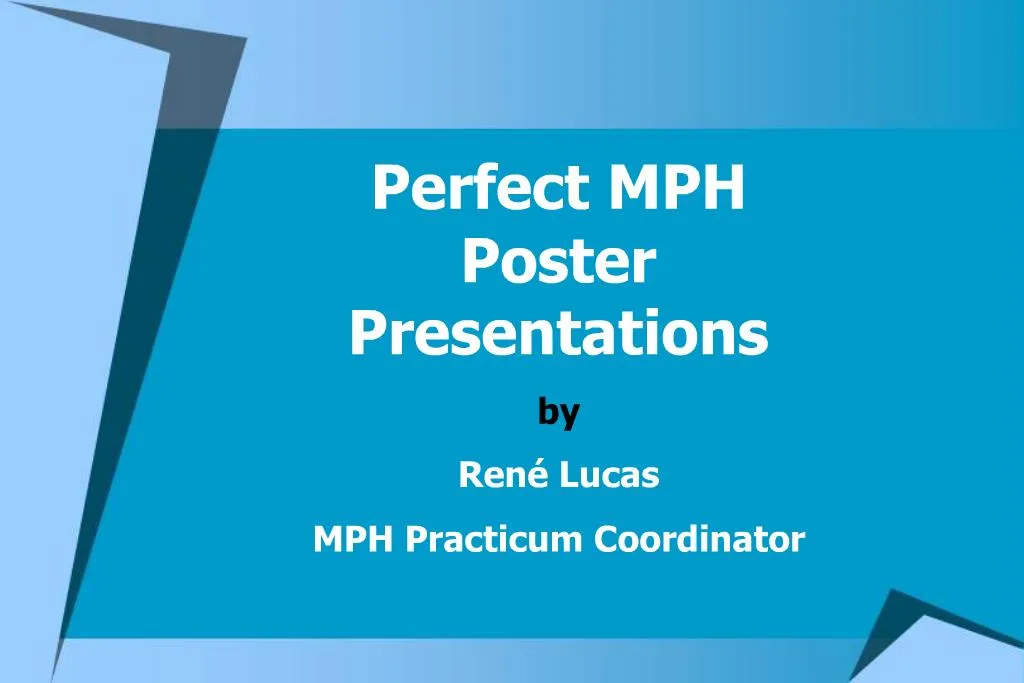 Perfect MPH Poster Presentations

by

René Lucas

MPH Practicum Coordinator